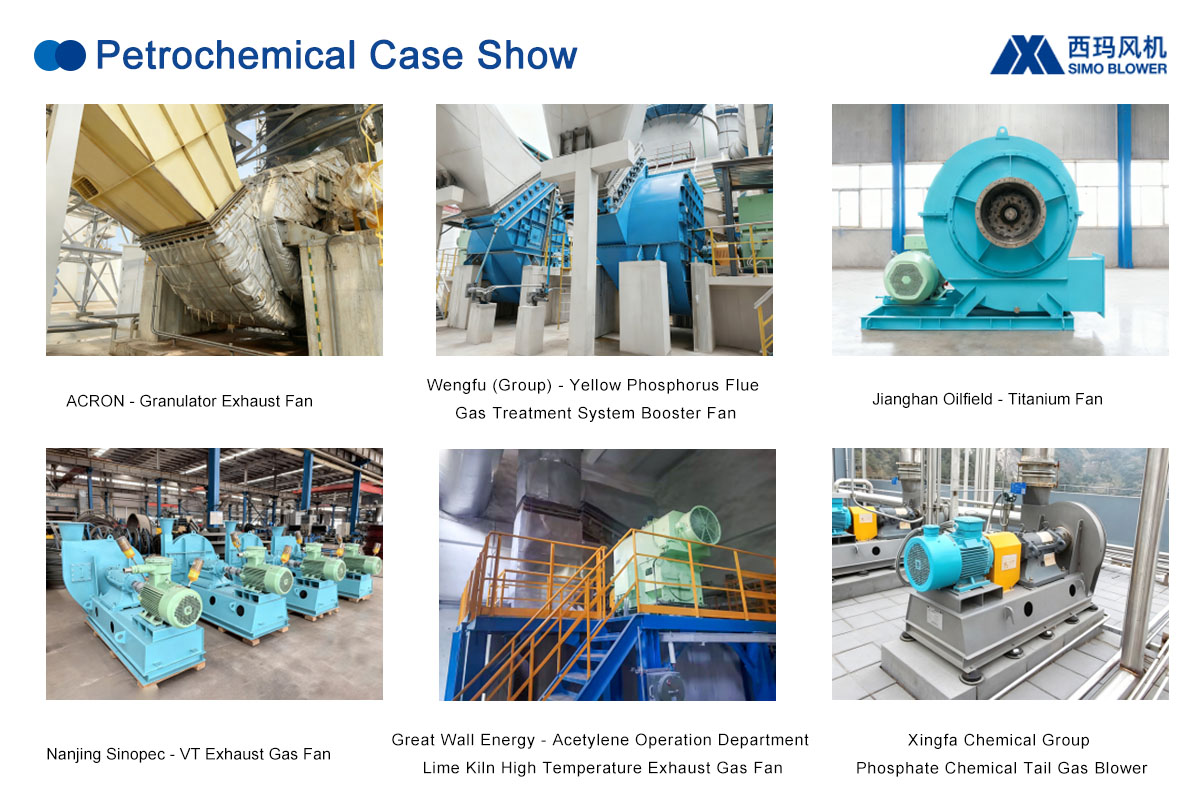 Petrochemical Case Show

西玛风机
SIMO BLOWER

ACRON - Granulator Exhaust Fan

Wengfu (Group) - Yellow Phosphorus Flue Gas Treatment System Booster Fan

Jianghan Oilfield - Titanium Fan

Nanjing Sinopec - VT Exhaust Gas Fan

Great Wall Energy - Acetylene Operation Department Lime Kiln High Temperature Exhaust Gas Fan

Xingfa Chemical Group Phosphate Chemical Tail Gas Blower